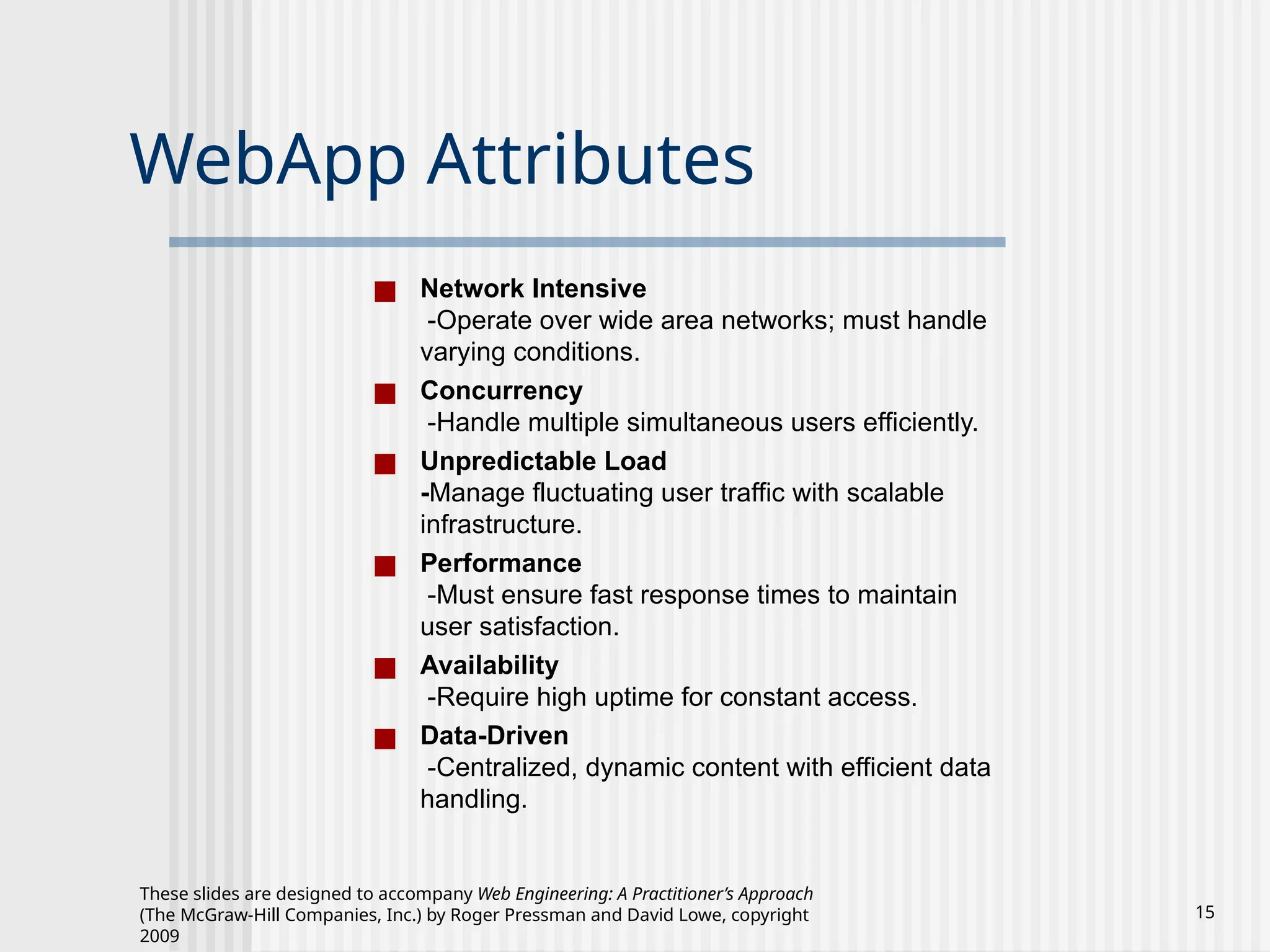 WebApp Attributes

Network Intensive
-Operate over wide area networks; must handle varying conditions.

Concurrency
-Handle multiple simultaneous users efficiently.

Unpredictable Load
-Manage fluctuating user traffic with scalable infrastructure.

Performance
-Must ensure fast response times to maintain user satisfaction.

Availability
-Require high uptime for constant access.

Data-Driven
-Centralized, dynamic content with efficient data handling.

These slides are designed to accompany Web Engineering: A Practitioner's Approach (The McGraw-Hill Companies, Inc.) by Roger Pressman and David Lowe, copyright 2009

15